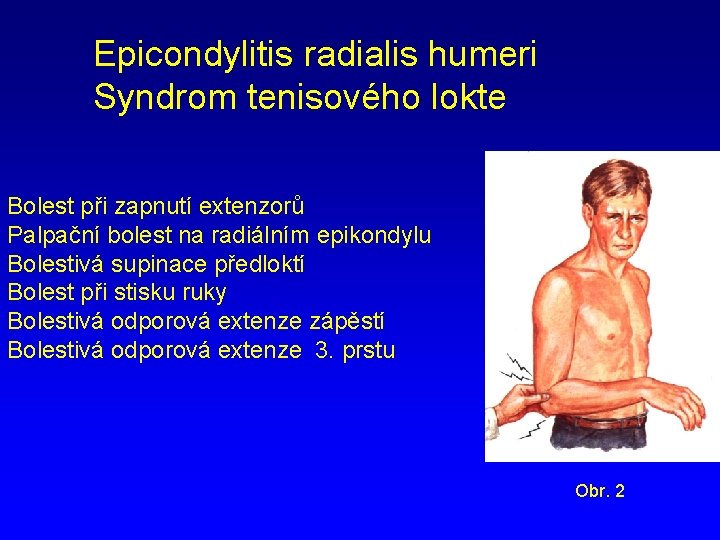 Epicondylitis radialis humeri
Syndrom tenisového lokte

Bolest při zapnutí extenzorů
Palpační bolest na radiálním epikondylu
Bolestivá supinace předloktí
Bolest při stisku ruky
Bolestivá odporová extenze zápěstí
Bolestivá odporová extenze 3. prstu

Obr. 2